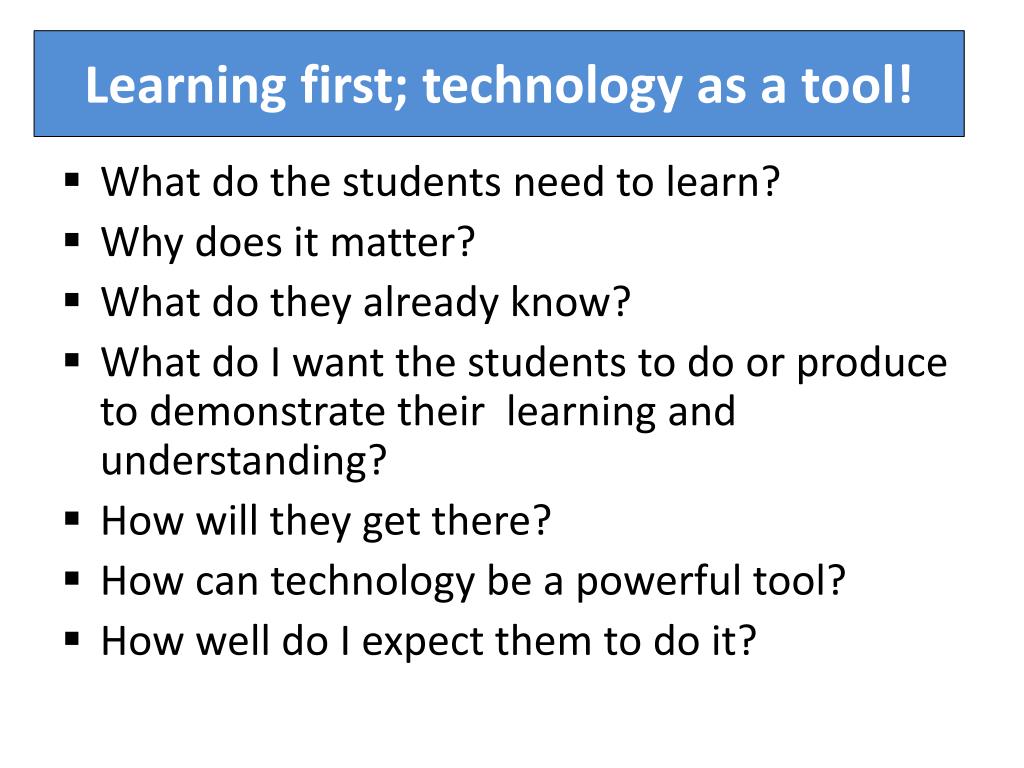 Learning first; technology as a tool!

▪ What do the students need to learn?
▪ Why does it matter?
▪ What do they already know?
▪ What do I want the students to do or produce to demonstrate their learning and understanding?
▪ How will they get there?
▪ How can technology be a powerful tool?
▪ How well do I expect them to do it?